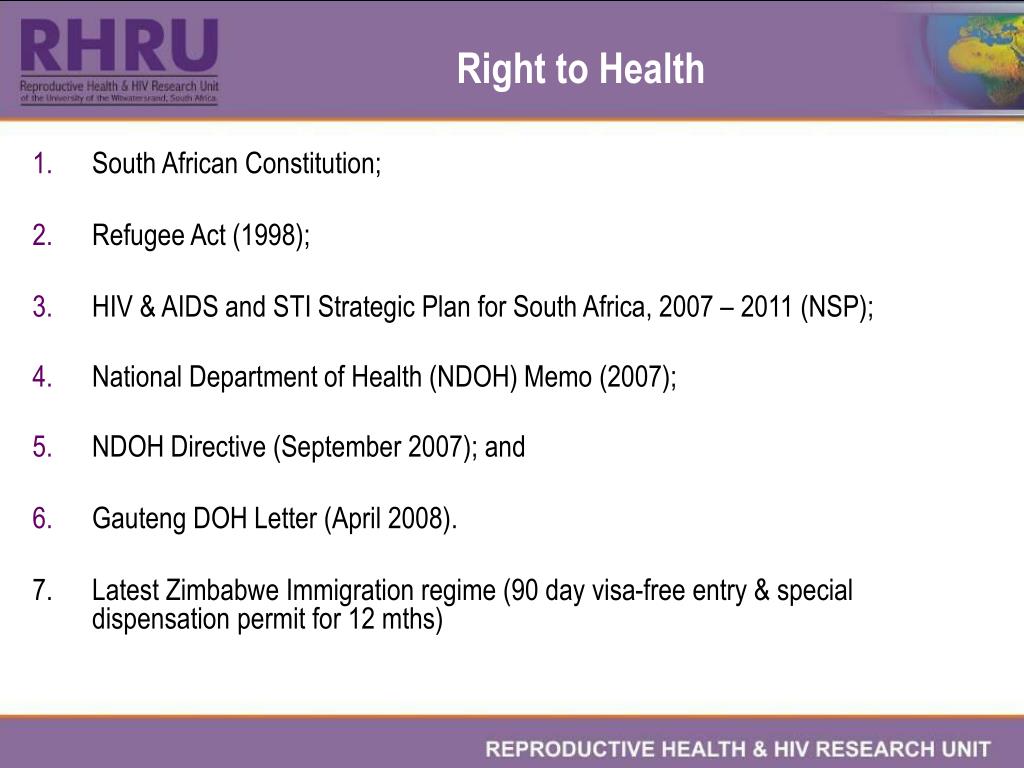 RHRU
Reproductive Health & HIV Research Unit
of the University of the Witwatersrand, South Africa

Right to Health

1. South African Constitution;

2. Refugee Act (1998);

3. HIV & AIDS and STI Strategic Plan for South Africa, 2007 – 2011 (NSP);

4. National Department of Health (NDOH) Memo (2007);

5. NDOH Directive (September 2007); and

6. Gauteng DOH Letter (April 2008).

7. Latest Zimbabwe Immigration regime (90 day visa-free entry & special dispensation permit for 12 mths)

REPRODUCTIVE HEALTH & HIV RESEARCH UNIT